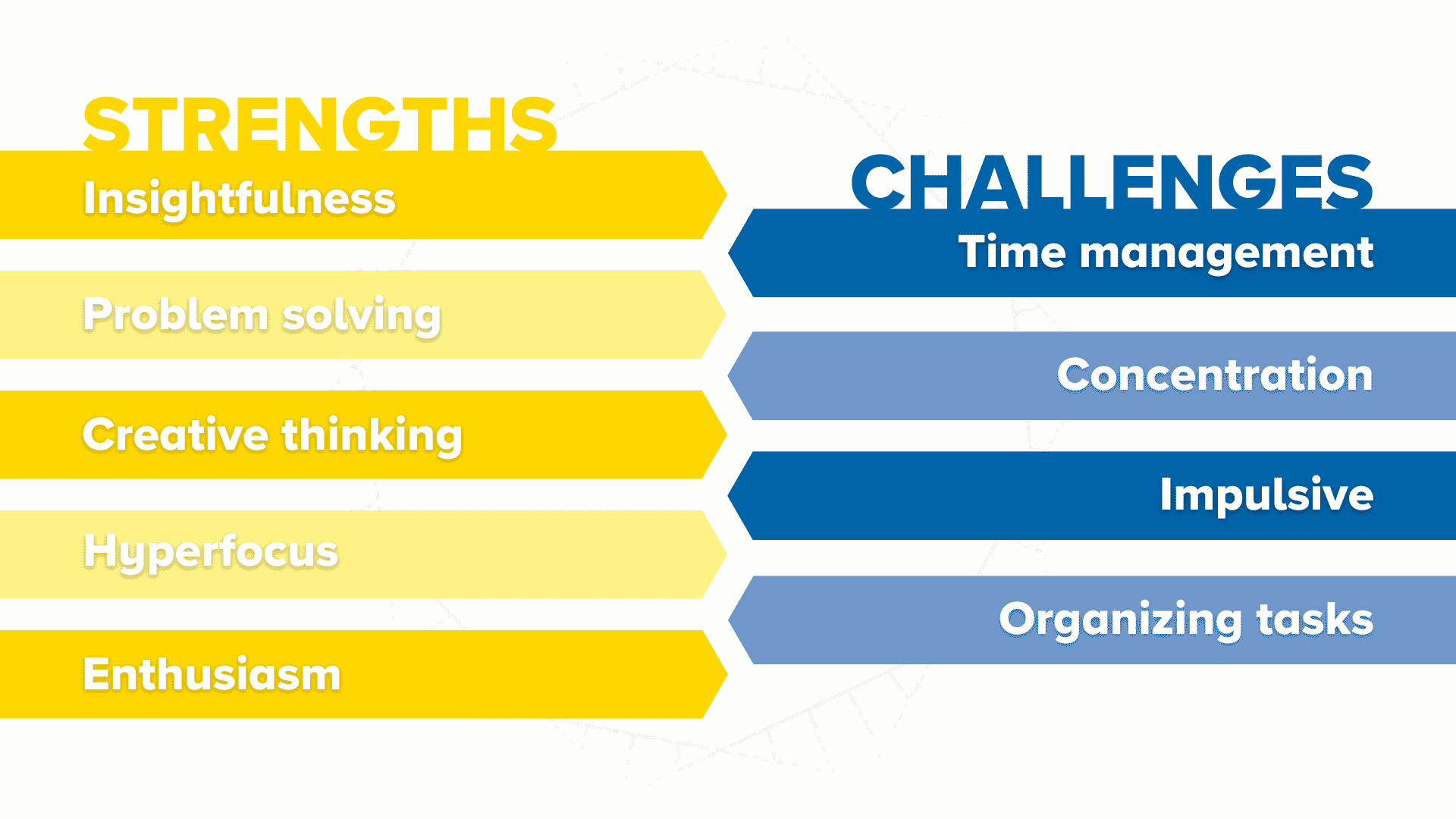 STRENGTHS

Insightfulness

Problem solving

Creative thinking

Hyperfocus

Enthusiasm

CHALLENGES

Time management

Concentration

Impulsive

Organizing tasks